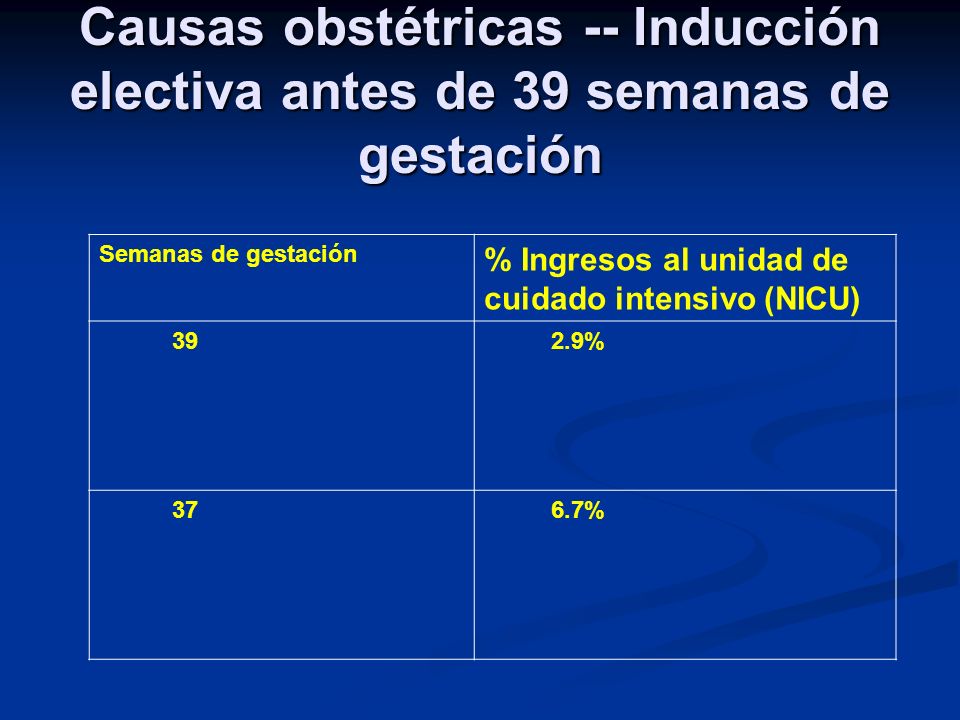 Causas obstétricas -- Inducción electiva antes de 39 semanas de gestación

| Semanas de gestación | % Ingresos al unidad de cuidado intensivo (NICU) |
|---|---|
| 39 | 2.9% |
| 37 | 6.7% |